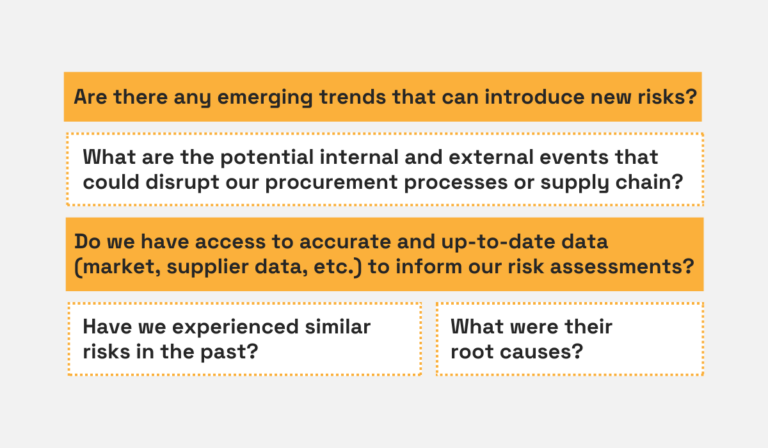 Are there any emerging trends that can introduce new risks?

What are the potential internal and external events that could disrupt our procurement processes or supply chain?

Do we have access to accurate and up-to-date data (market, supplier data, etc.) to inform our risk assessments?

Have we experienced similar risks in the past?

What were their root causes?